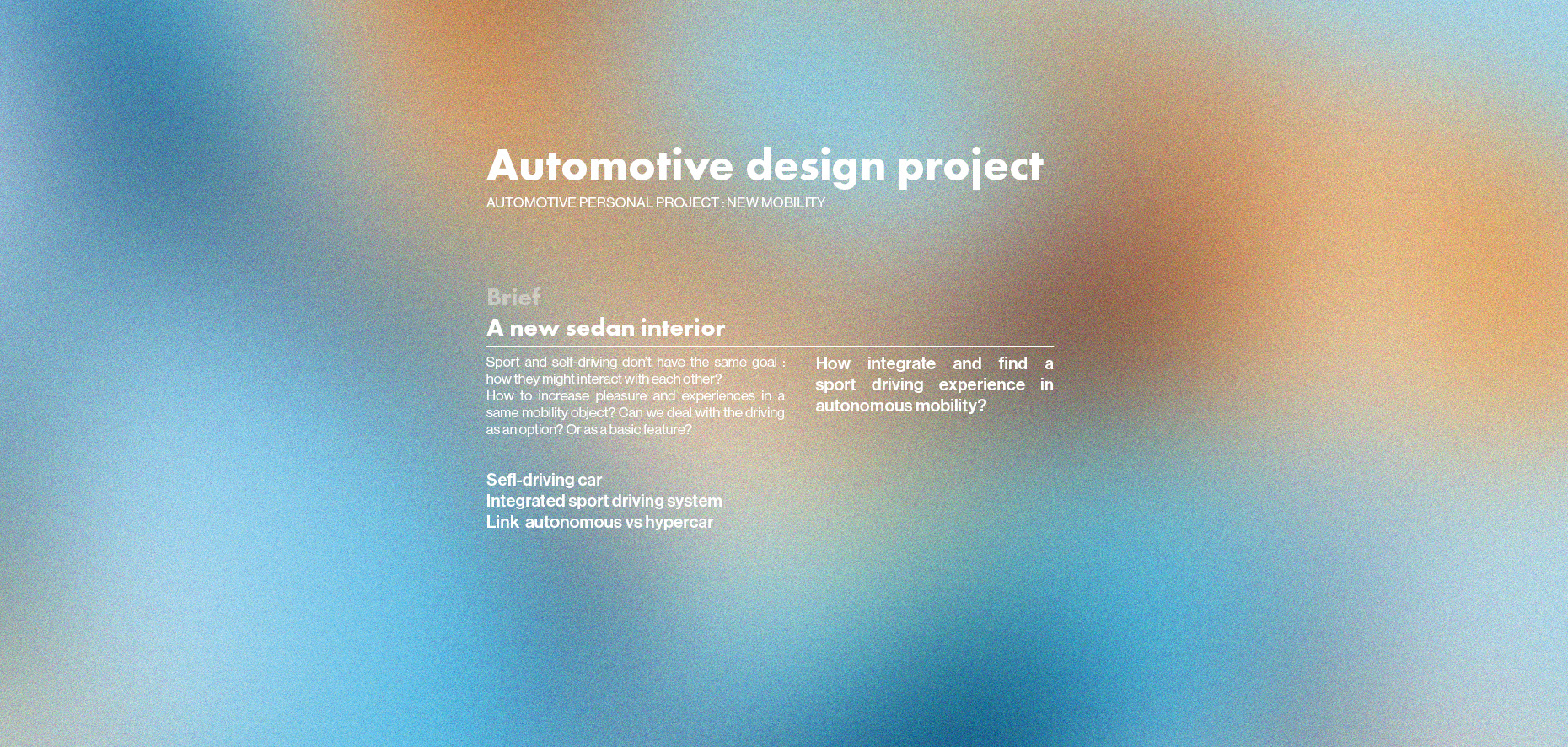 Automotive design project
AUTOMOTIVE PERSONAL PROJECT : NEW MOBILITY

Brief
A new sedan interior

Sport and self-driving don't have the same goal : how they might interact with each other?
How to increase pleasure and experiences in a same mobility object? Can we deal with the driving as an option? Or as a basic feature?

Sefl-driving car
Integrated sport driving system
Link autonomous vs hypercar

How integrate and find a sport driving experience in autonomous mobility?